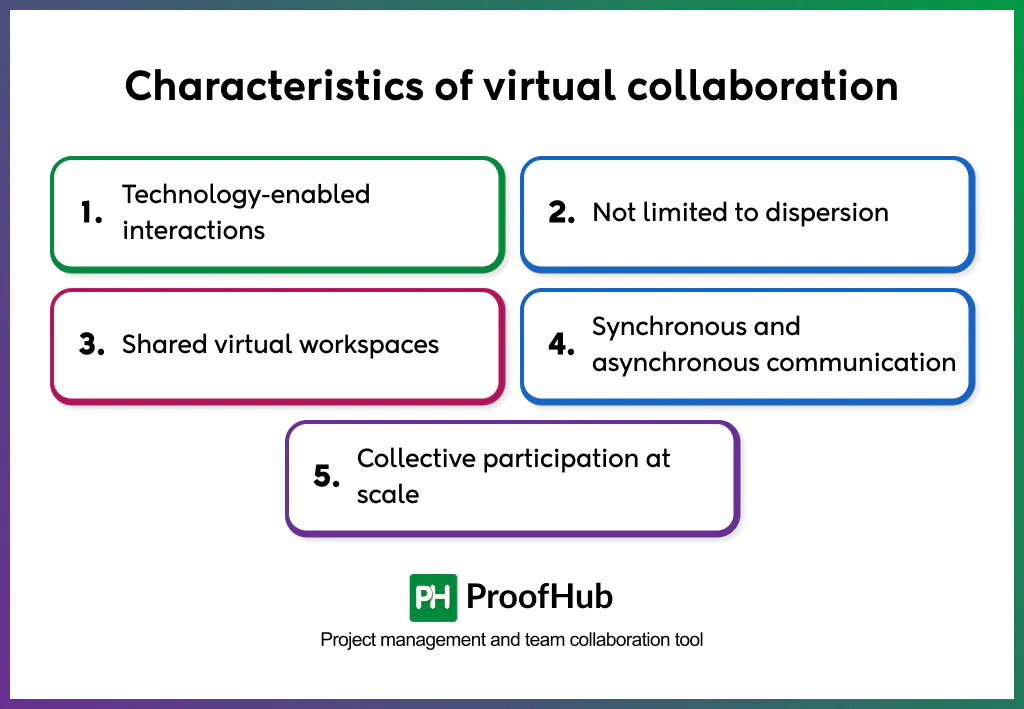 Characteristics of virtual collaboration

1. Technology-enabled interactions

2. Not limited to dispersion

3. Shared virtual workspaces

4. Synchronous and asynchronous communication

5. Collective participation at scale

PH ProofHub

Project management and team collaboration tool